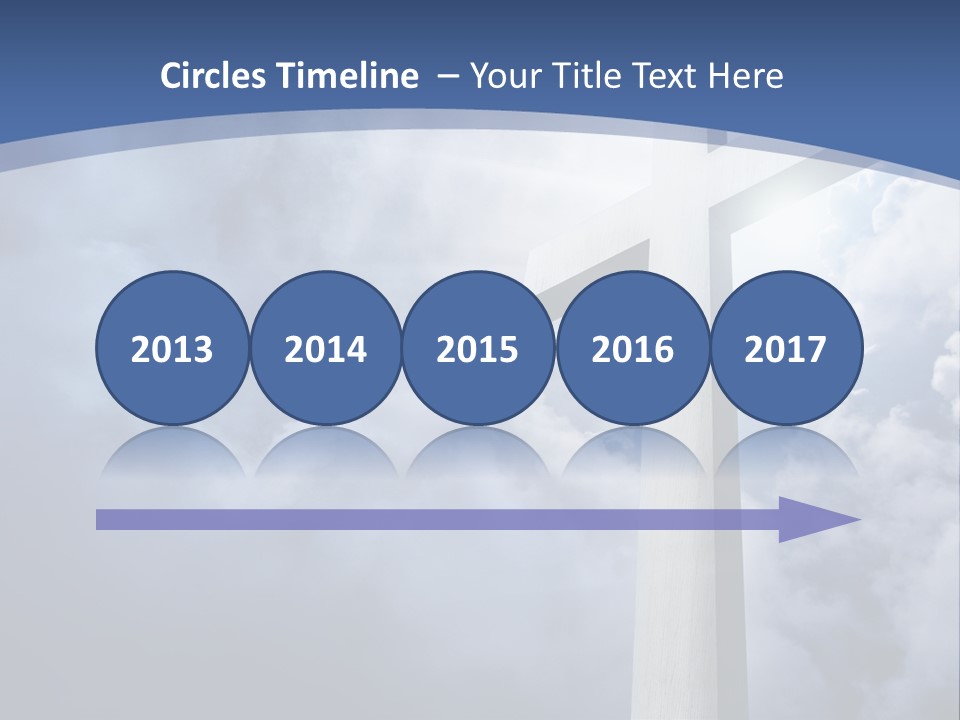 Circles Timeline – Your Title Text Here

2013
2014
2015
2016
2017